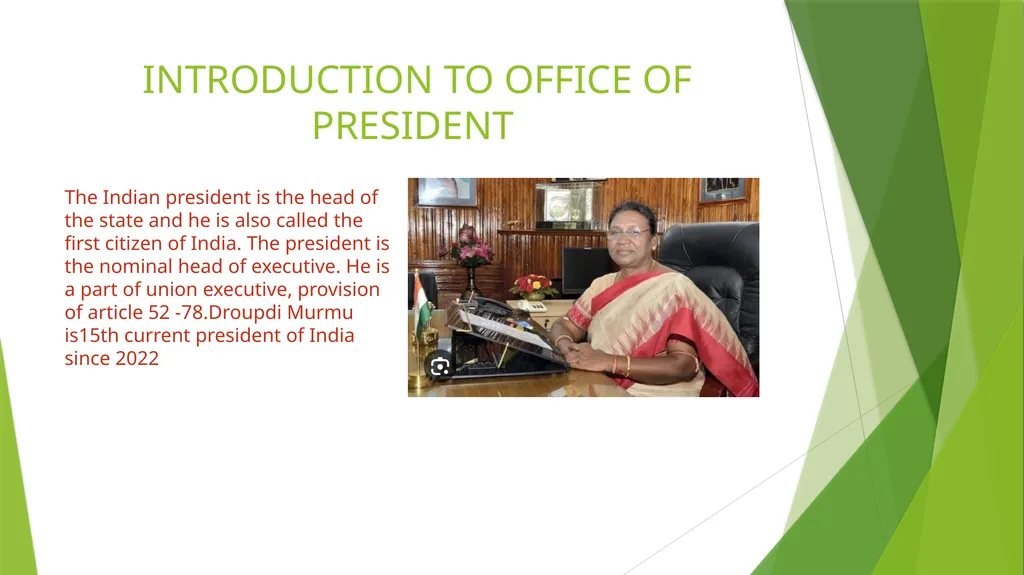 INTRODUCTION TO OFFICE OF PRESIDENT

The Indian president is the head of the state and he is also called the first citizen of India. The president is the nominal head of executive. He is a part of union executive, provision of article 52 -78.Droupdi Murmu is15th current president of India since 2022